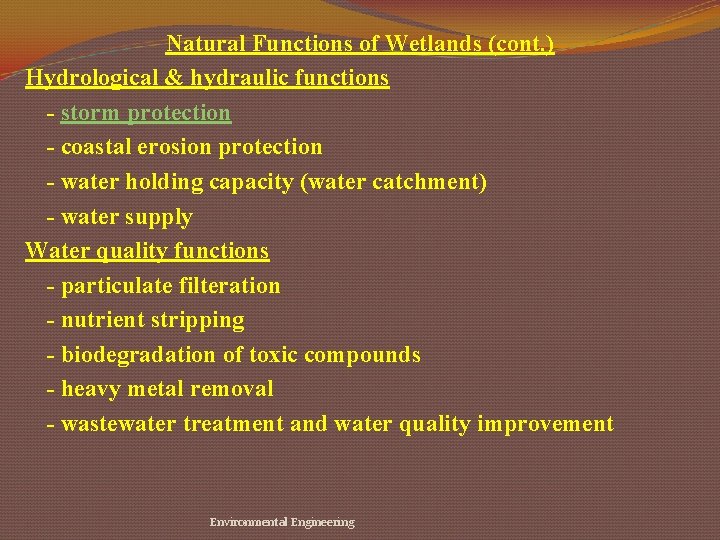 Natural Functions of Wetlands (cont.)

Hydrological & hydraulic functions

- storm protection
- coastal erosion protection
- water holding capacity (water catchment)
- water supply

Water quality functions

- particulate filteration
- nutrient stripping
- biodegradation of toxic compounds
- heavy metal removal
- wastewater treatment and water quality improvement

Environmental Engineering